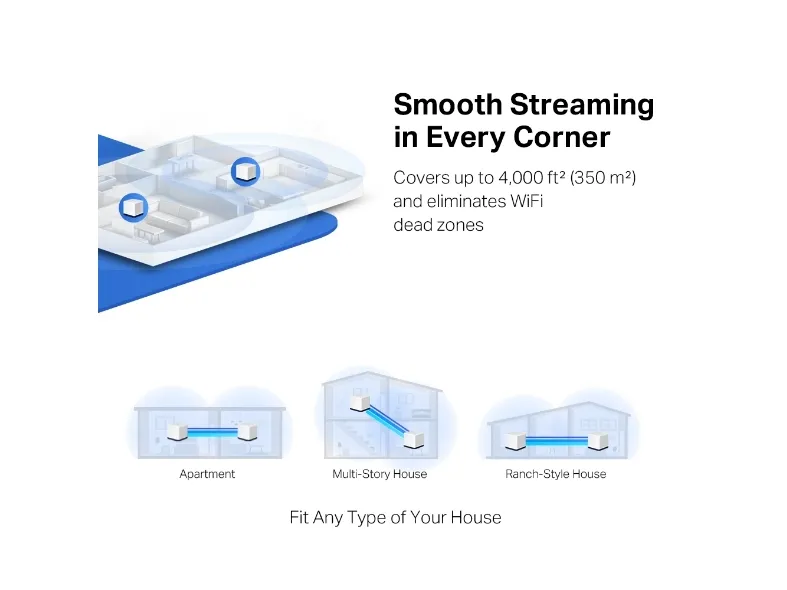 Smooth Streaming in Every Corner

Covers up to 4,000 ft² (350 m²) and eliminates WiFi dead zones

Apartment

Multi-Story House

Ranch-Style House

Fit Any Type of Your House